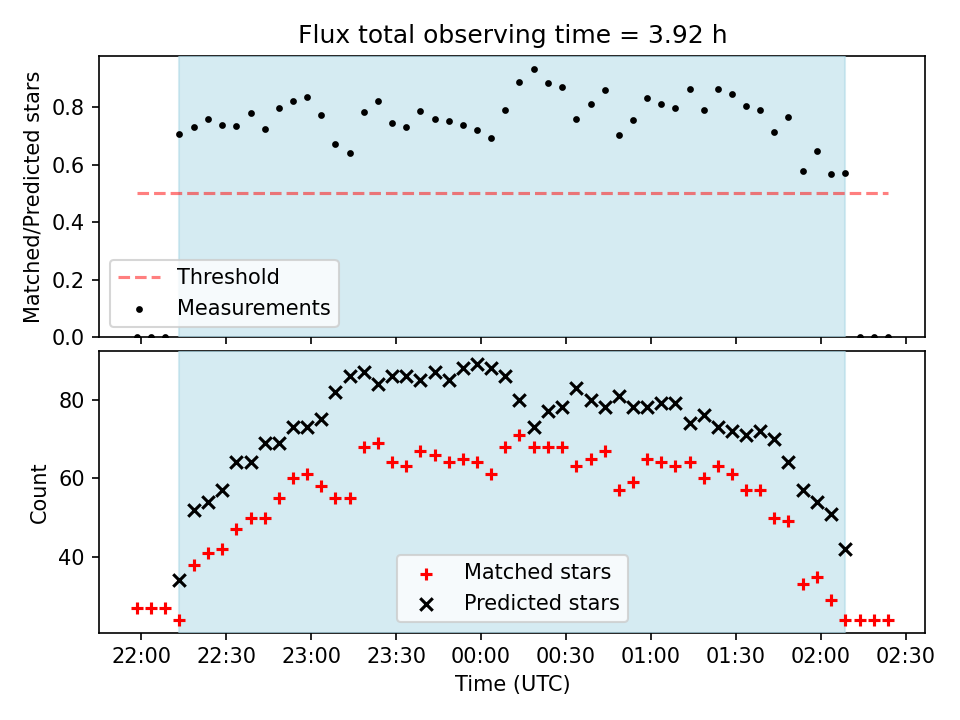 Flux total observing time = 3.92 h

Matched/Predicted stars

0.8
0.6
0.4
0.2
0.0

Threshold
Measurements

Count

80
60
40

Matched stars
Predicted stars

22:00
22:30
23:00
23:30
00:00
00:30
01:00
01:30
02:00
02:30

Time (UTC)